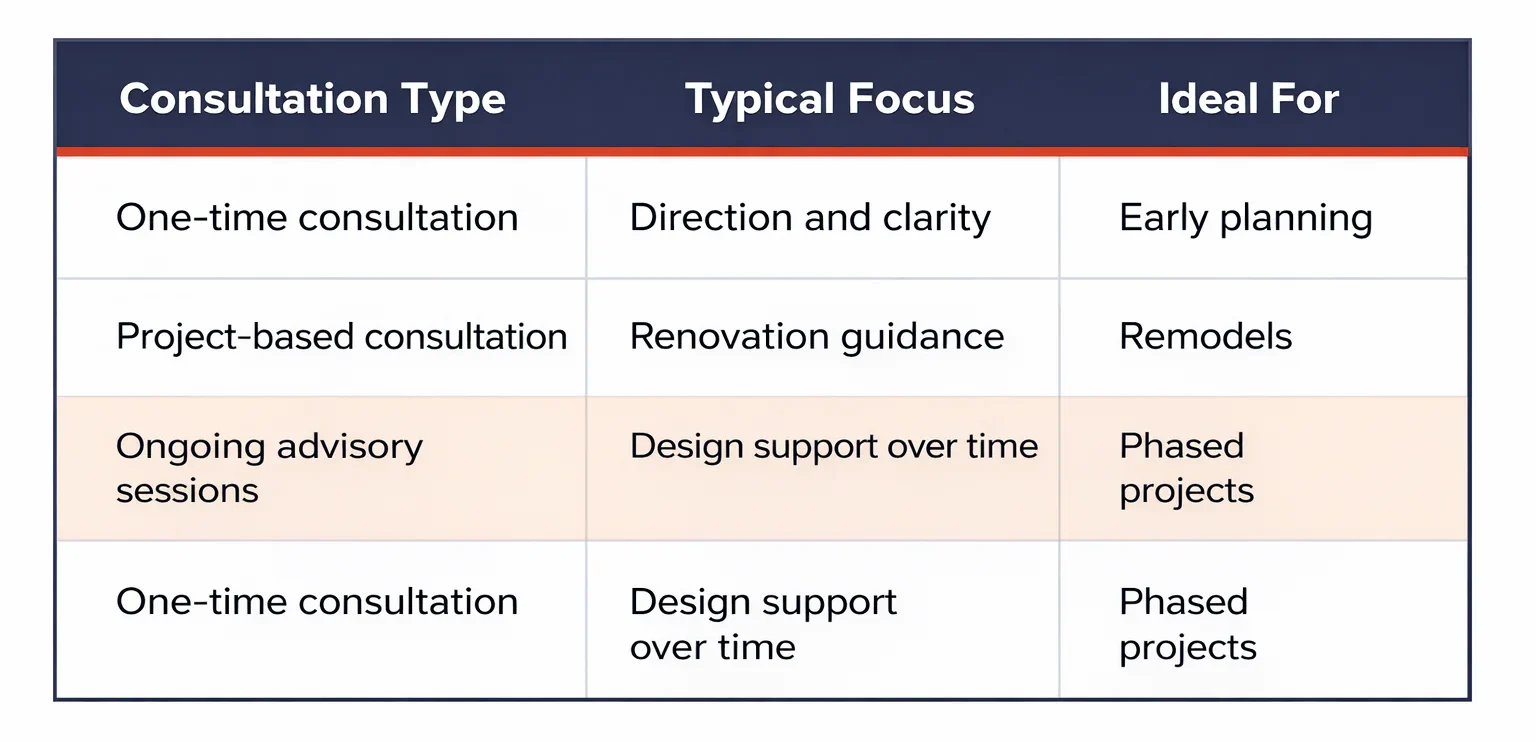 | Consultation Type | Typical Focus | Ideal For |
|---|---|---|
| One-time consultation | Direction and clarity | Early planning |
| Project-based consultation | Renovation guidance | Remodels |
| Ongoing advisory sessions | Design support over time | Phased projects |
| One-time consultation | Design support over time | Phased projects |